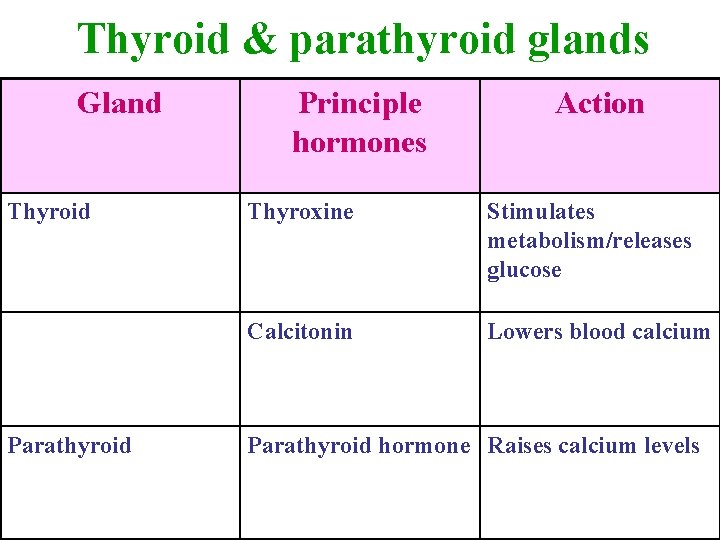 Thyroid & parathyroid glands

| Gland | Principle hormones | Action |
|---|---|---|
| Thyroid | Thyroxine | Stimulates metabolism/releases glucose |
| | Calcitonin | Lowers blood calcium |
| Parathyroid | Parathyroid hormone | Raises calcium levels |